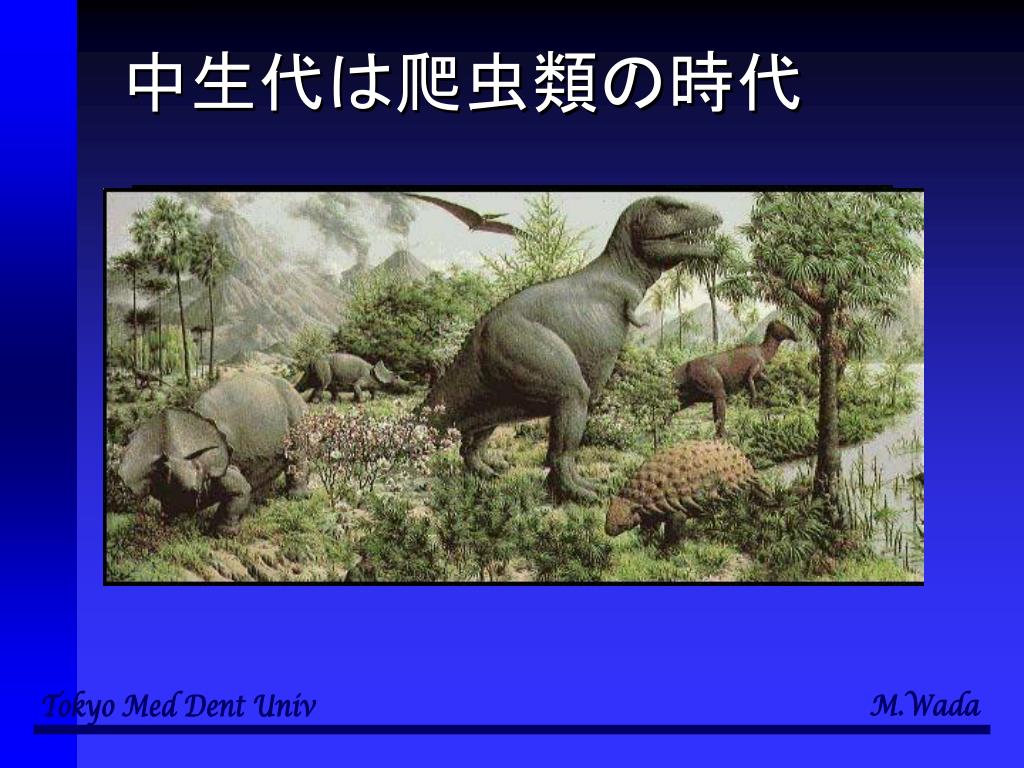 中生代は爬虫類の時代

Tokyo Med Dent Univ

M.Wada